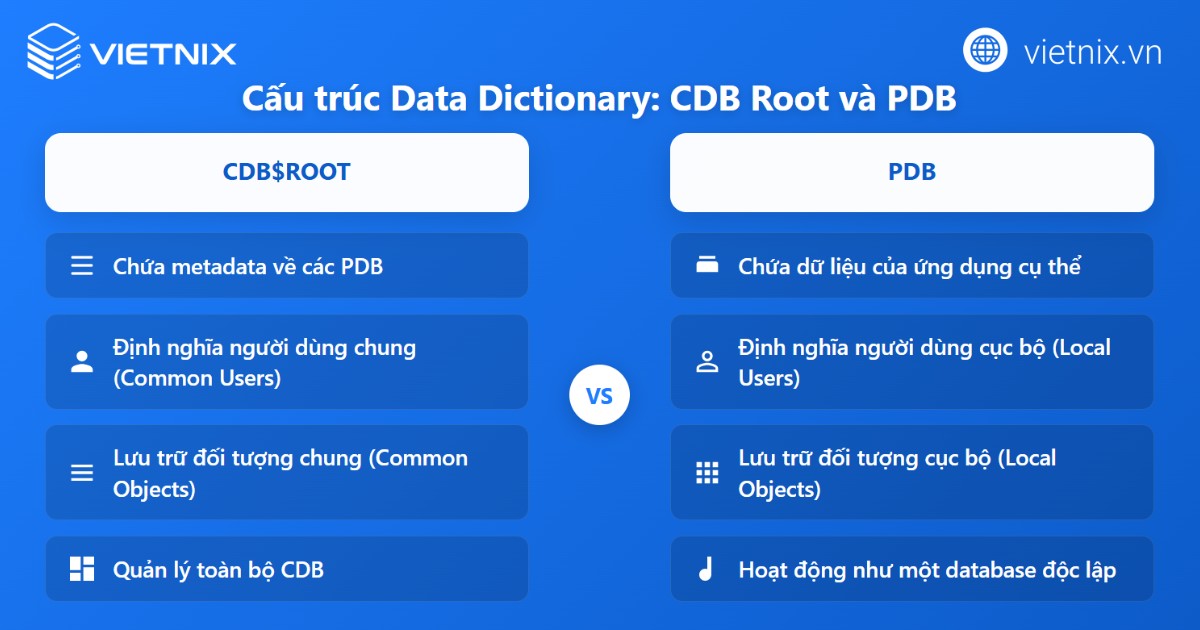 VIETNIX

vietnix.vn

Cấu trúc Data Dictionary: CDB Root và PDB

CDB$ROOT

Chứa metadata về các PDB

Định nghĩa người dùng chung (Common Users)

Lưu trữ đối tượng chung (Common Objects)

Quản lý toàn bộ CDB

VS

PDB

Chứa dữ liệu của ứng dụng cụ thể

Định nghĩa người dùng cục bộ (Local Users)

Lưu trữ đối tượng cục bộ (Local Objects)

Hoạt động như một database độc lập